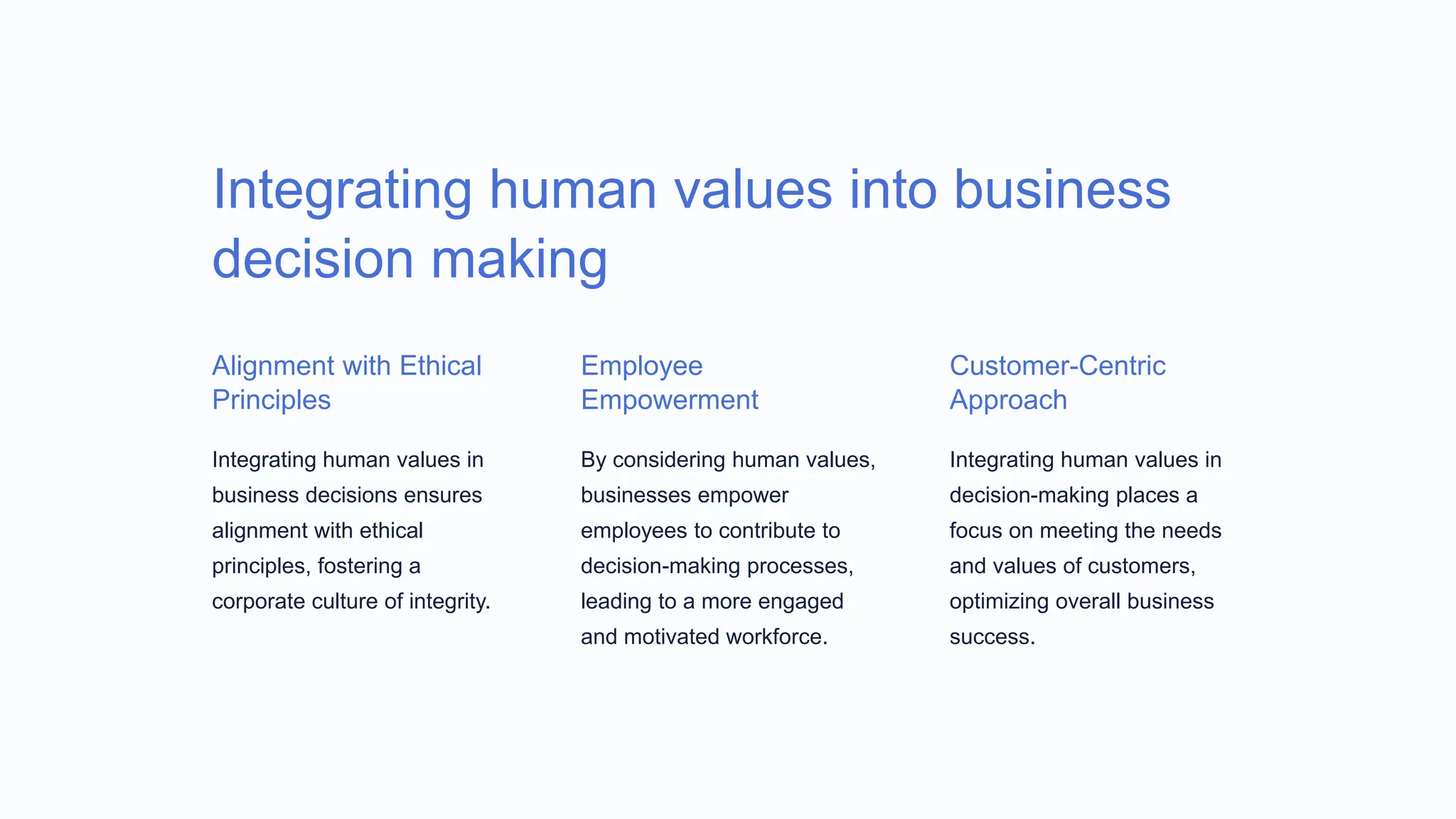 Integrating human values into business decision making

Alignment with Ethical Principles

Integrating human values in business decisions ensures alignment with ethical principles, fostering a corporate culture of integrity.

Employee Empowerment

By considering human values, businesses empower employees to contribute to decision-making processes, leading to a more engaged and motivated workforce.

Customer-Centric Approach

Integrating human values in decision-making places a focus on meeting the needs and values of customers, optimizing overall business success.